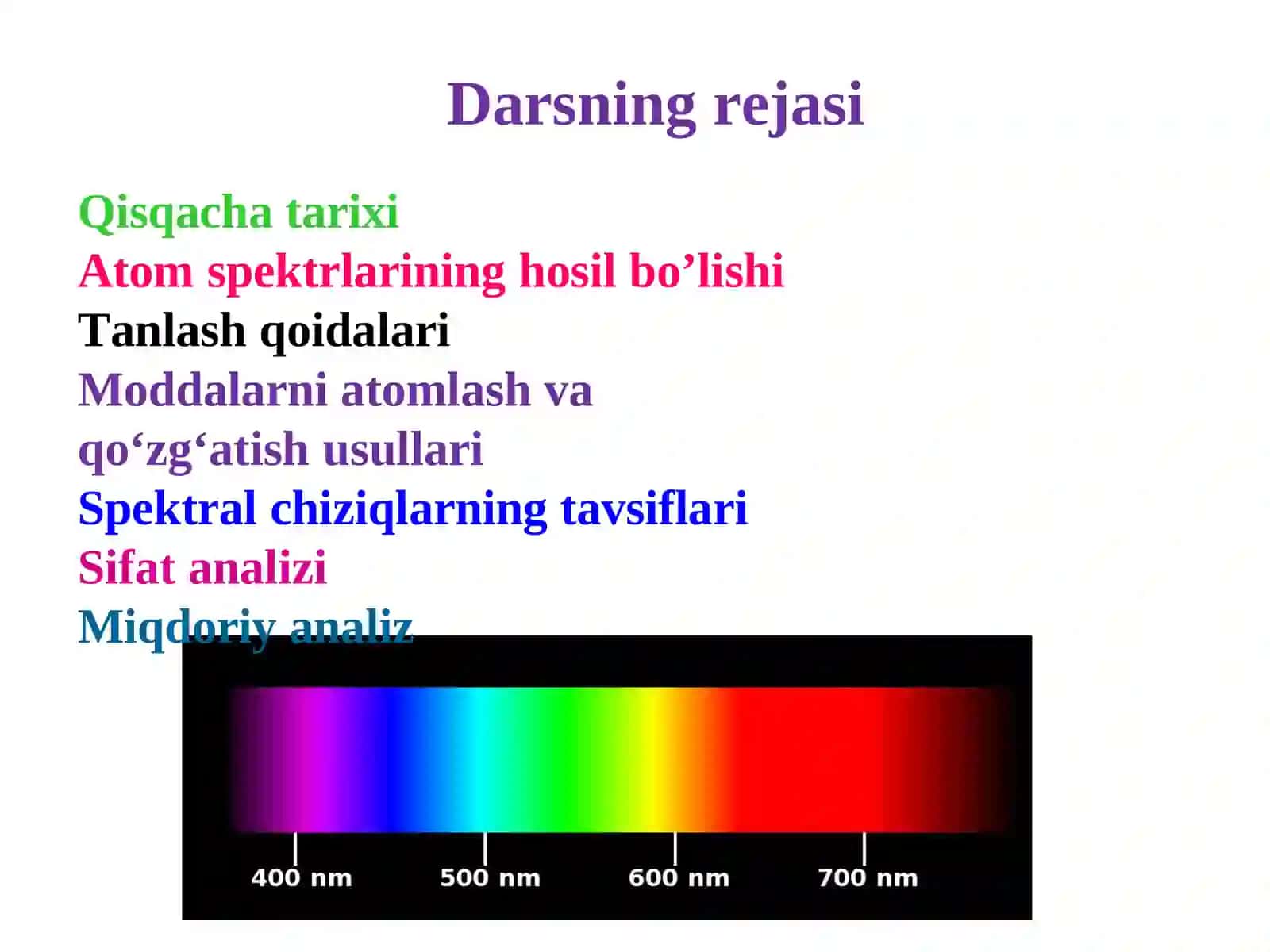 Darsning rejasi

Qisqacha tarixi
Atom spektrlarining hosil bo’lishi
Tanlash qoidalari
Moddalarni atomlash va qo‘zg‘atish usullari
Spektral chiziqlarning tavsiflari
Sifat analizi
Miqdoriy analiz

400 nm
500 nm
600 nm
700 nm